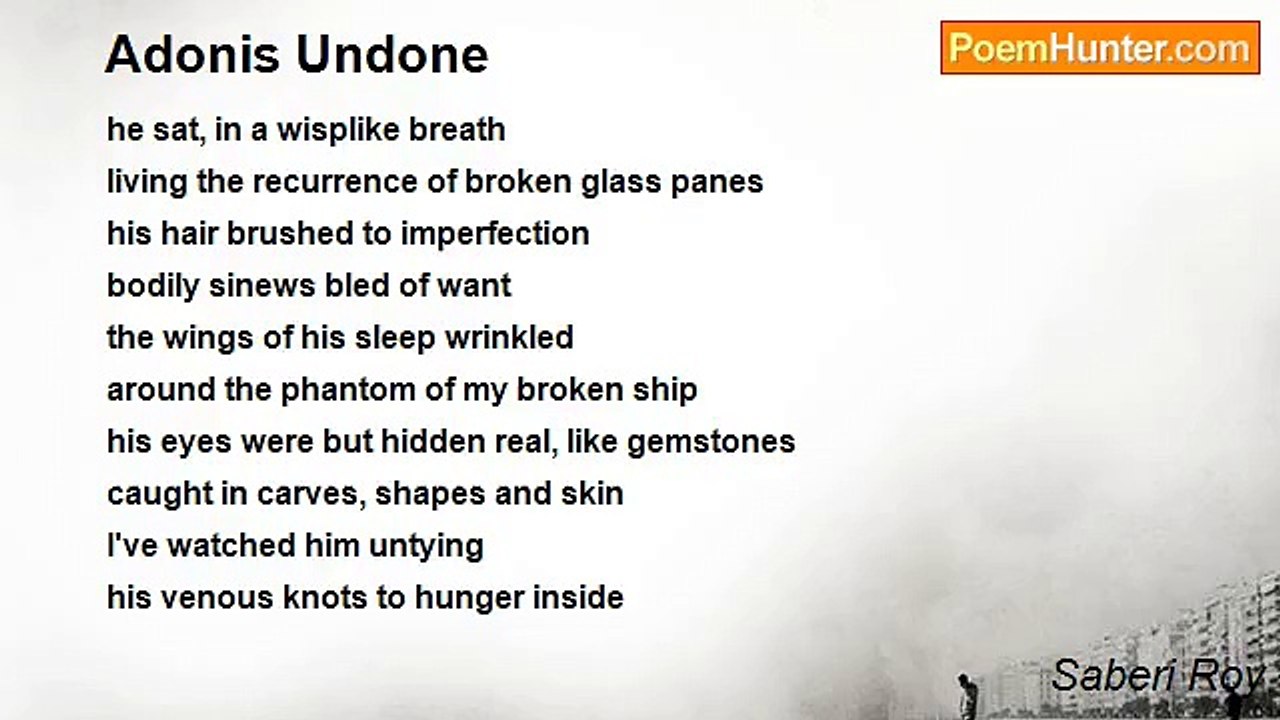 Adonis Undone

PoemHunter.com

he sat, in a wisplike breath
living the recurrence of broken glass panes
his hair brushed to imperfection
bodily sinews bled of want
the wings of his sleep wrinkled
around the phantom of my broken ship
his eyes were but hidden real, like gemstones
caught in carves, shapes and skin
I've watched him untying
his venous knots to hunger inside

Saberi Roy